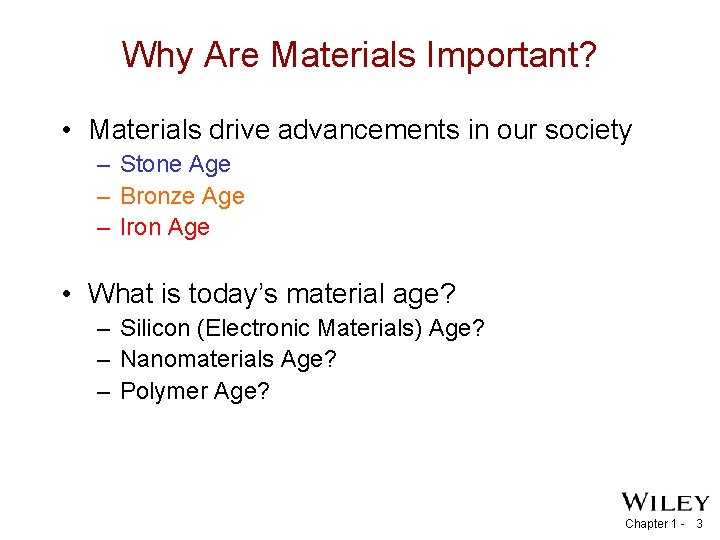 Why Are Materials Important?

• Materials drive advancements in our society
– Stone Age
– Bronze Age
– Iron Age

• What is today's material age?
– Silicon (Electronic Materials) Age?
– Nanomaterials Age?
– Polymer Age?

WILEY

Chapter 1 - 3